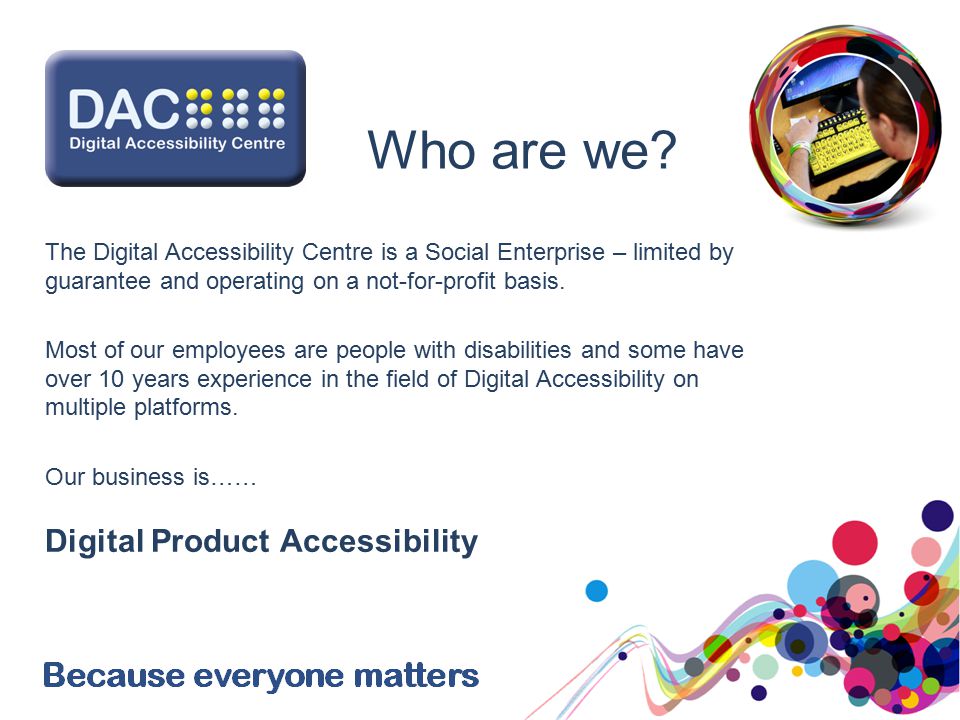 DAC
Digital Accessibility Centre

Who are we?

The Digital Accessibility Centre is a Social Enterprise – limited by guarantee and operating on a not-for-profit basis.

Most of our employees are people with disabilities and some have over 10 years experience in the field of Digital Accessibility on multiple platforms.

Our business is……

Digital Product Accessibility

Because everyone matters